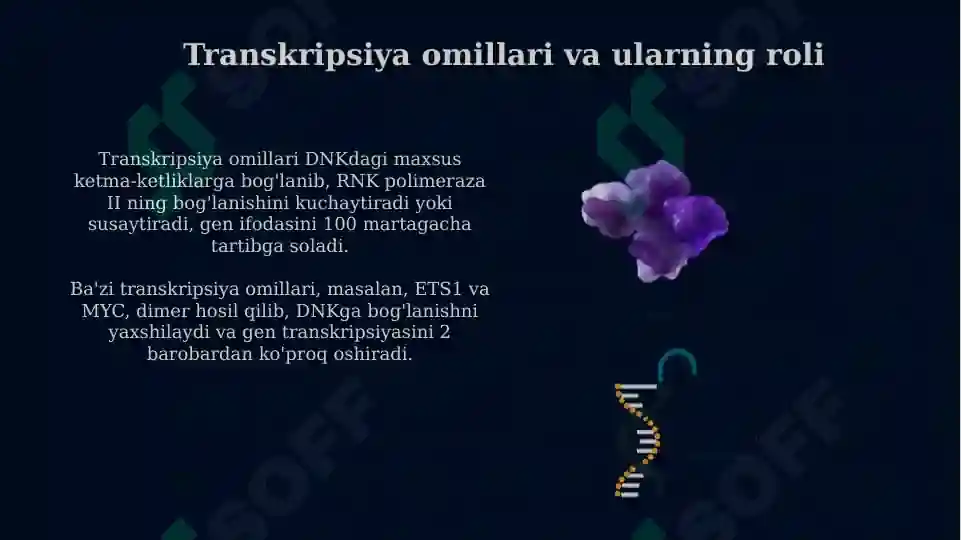 Transkripsiya omillari va ularning roli

Transkripsiya omillari DNKdagi maxsus ketma-ketliklarga bog'lanib, RNK polimeraza II ning bog'lanishini kuchaytiradi yoki susaytiradi, gen ifodasini 100 martagacha tartibga soladi.

Ba'zi transkripsiya omillari, masalan, ETS1 va MYC, dimer hosil qilib, DNKga bog'lanishni yaxshilaydi va gen transkripsiyasini 2 barobardan ko'proq oshiradi.

SOFF SOFF SOFF SOFF